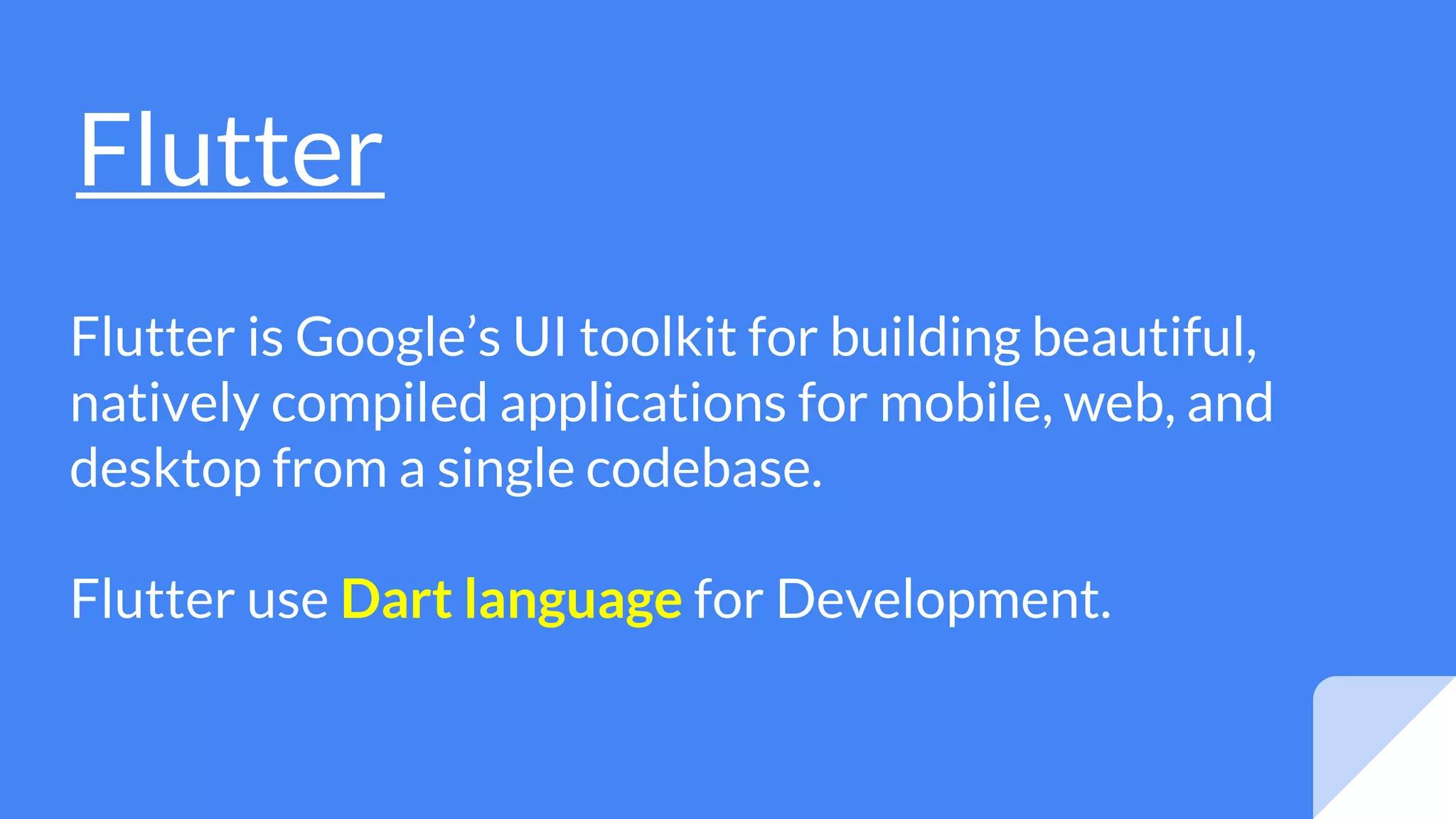 Flutter

Flutter is Google’s UI toolkit for building beautiful, natively compiled applications for mobile, web, and desktop from a single codebase.

Flutter use Dart language for Development.